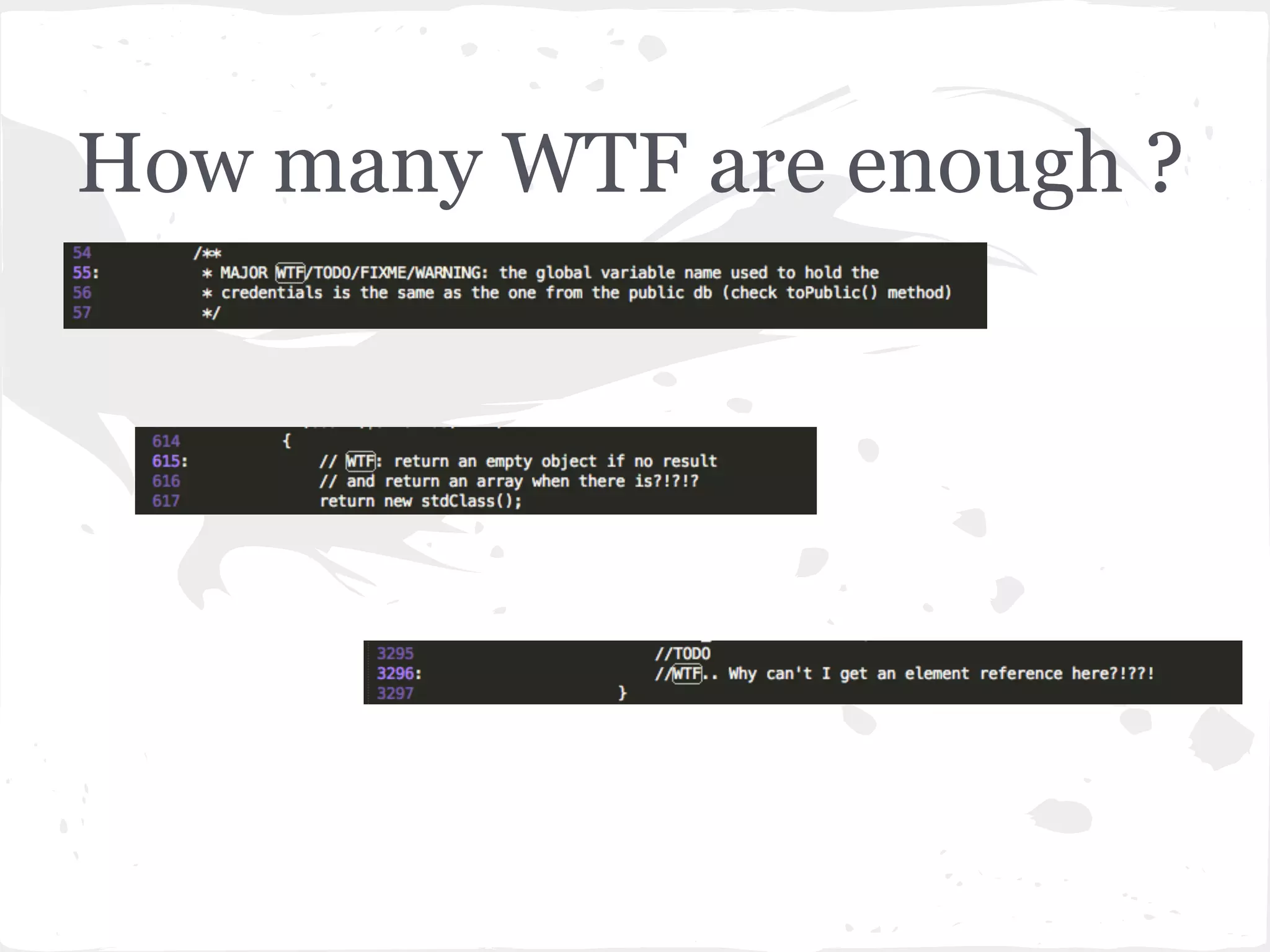 How many WTF are enough ?

54 /**
55: * MAJOR WTF/TODO/FIXME/WARNING: the global variable name used to hold the
56 * credentials is the same as the one from the public db (check toPublic() method)
57 */

614 {
615: // WTF: return an empty object if no result
616 // and return an array when there is?!?!?
617 return new stdClass();

3295 //TODO
3296: //WTF.. Why can't I get an element reference here?!??!
3297 }